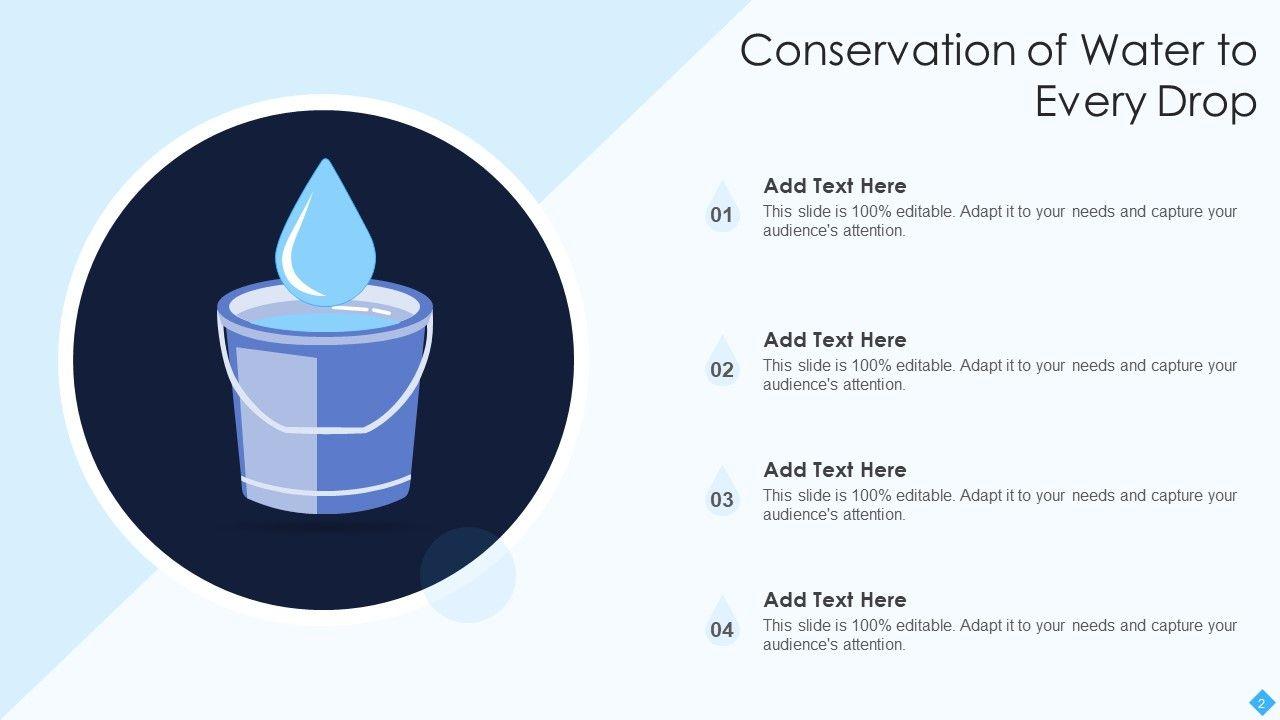 Conservation of Water to Every Drop

01
Add Text Here
This slide is 100% editable. Adapt it to your needs and capture your audience's attention.

02
Add Text Here
This slide is 100% editable. Adapt it to your needs and capture your audience's attention.

03
Add Text Here
This slide is 100% editable. Adapt it to your needs and capture your audience's attention.

04
Add Text Here
This slide is 100% editable. Adapt it to your needs and capture your audience's attention.

2